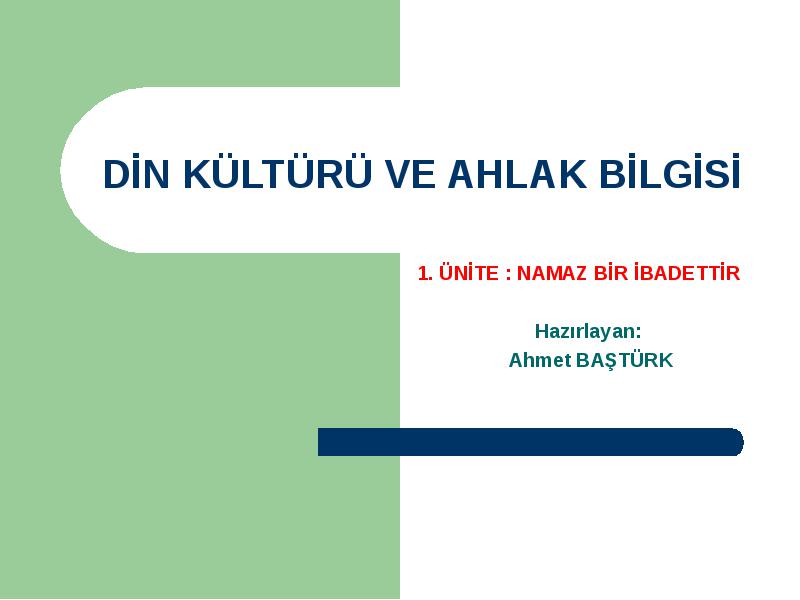 DİN KÜLTÜRÜ VE AHLAK BİLGİSİ

1. ÜNİTE : NAMAZ BİR İBADETTİR

Hazırlayan:
Ahmet BAŞTÜRK